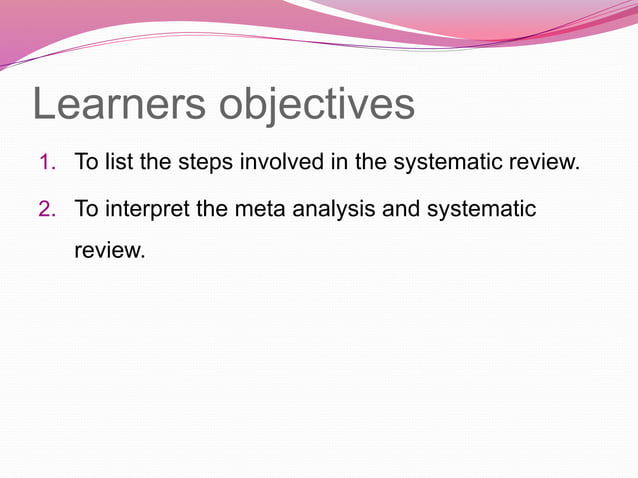 Learners objectives

1. To list the steps involved in the systematic review.
2. To interpret the meta analysis and systematic review.